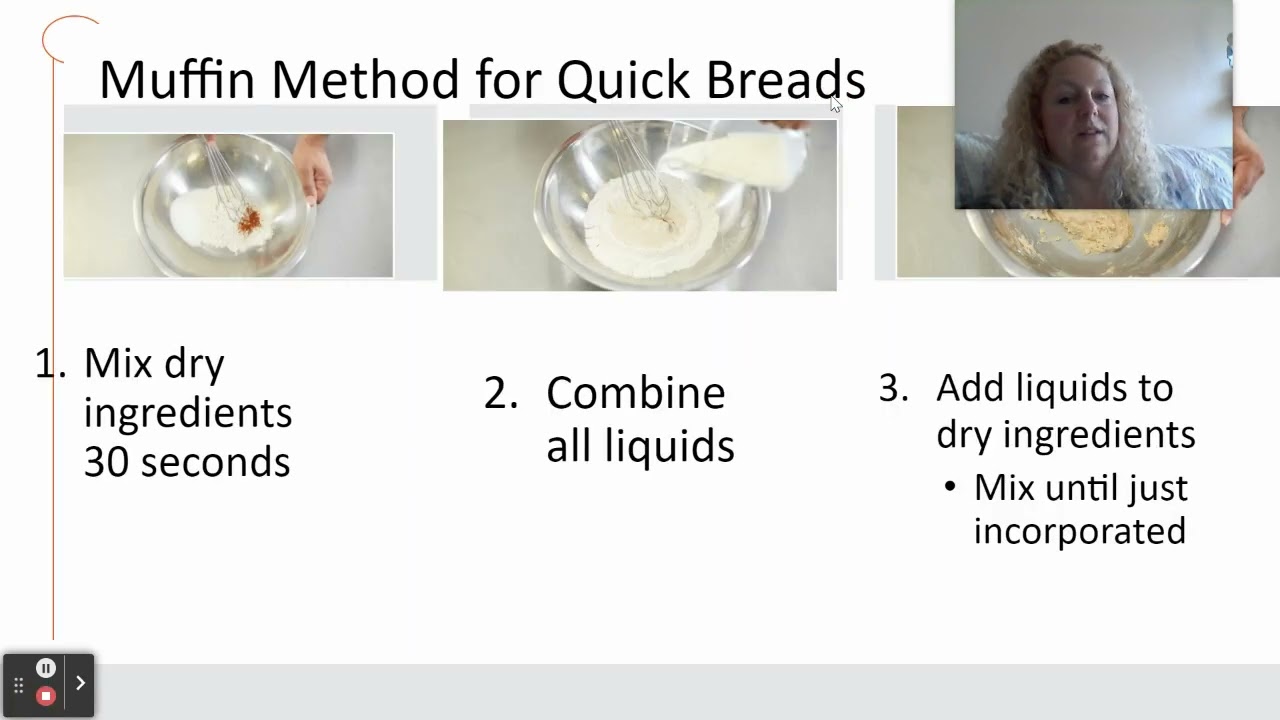 Muffin Method for Quick Breads

1. Mix dry ingredients 30 seconds

2. Combine all liquids

3. Add liquids to dry ingredients
• Mix until just incorporated